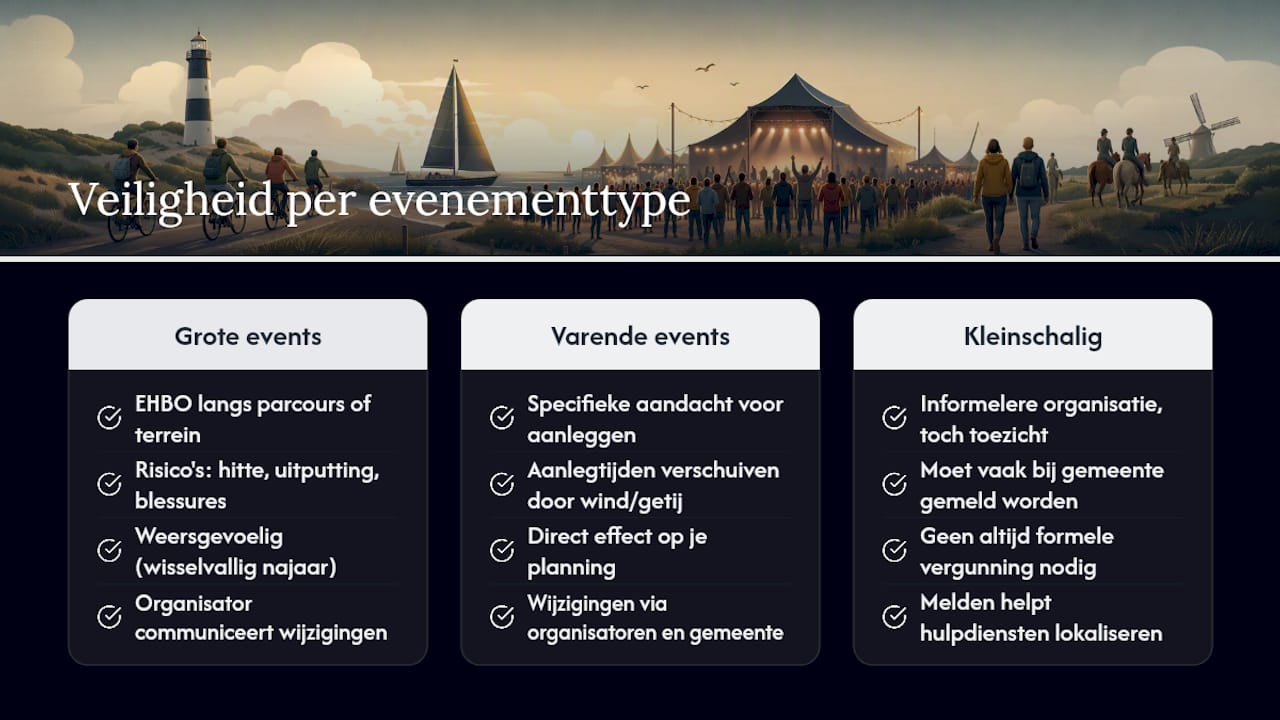 Veiligheid per evenementtype

Grote events

EHBO langs parcours of terrein

Risico's: hitte, uitputting, blessures

Weersgevoelig (wisselvallig najaar)

Organisator communiceert wijzigingen

Varende events

Specifieke aandacht voor aanleggen

Aanlegtijden verschuiven door wind/getij

Direct effect op je planning

Wijzigingen via organisatoren en gemeente

Kleinschalig

Informelere organisatie, toch toezicht

Moet vaak bij gemeente gemeld worden

Geen altijd formele vergunning nodig

Melden helpt hulpdiensten lokaliseren